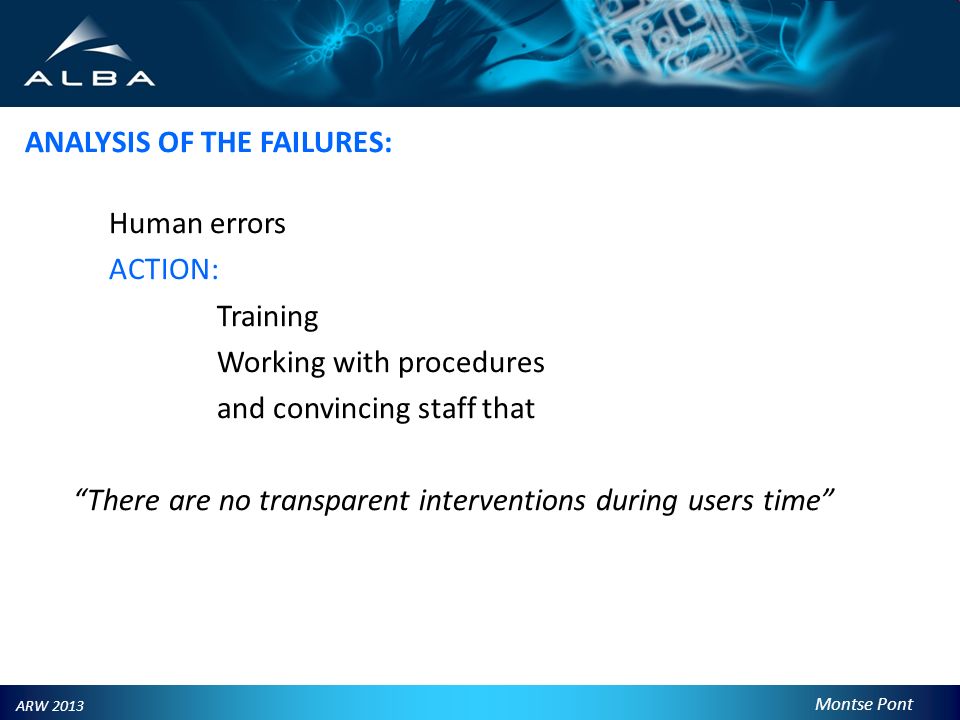 ALBA

ANALYSIS OF THE FAILURES:

Human errors
ACTION:
Training
Working with procedures
and convincing staff that

“There are no transparent interventions during users time”

ARW 2013

Montse Pont